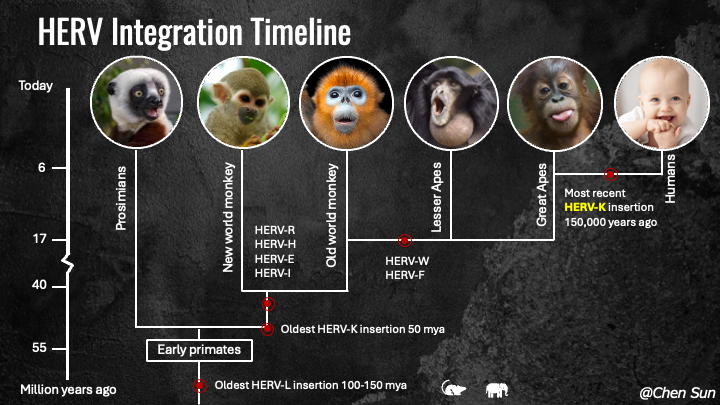 HERV Integration Timeline

Today

6

17

40

55

Million years ago

Prosimians

New world monkey

Old world monkey

Lesser Apes

Great Apes

Humans

HERV-R
HERV-H
HERV-E
HERV-I

HERV-W
HERV-F

Most recent HERV-K insertion 150,000 years ago

Oldest HERV-K insertion 50 mya

Early primates

Oldest HERV-L insertion 100-150 mya

@Chen Sun